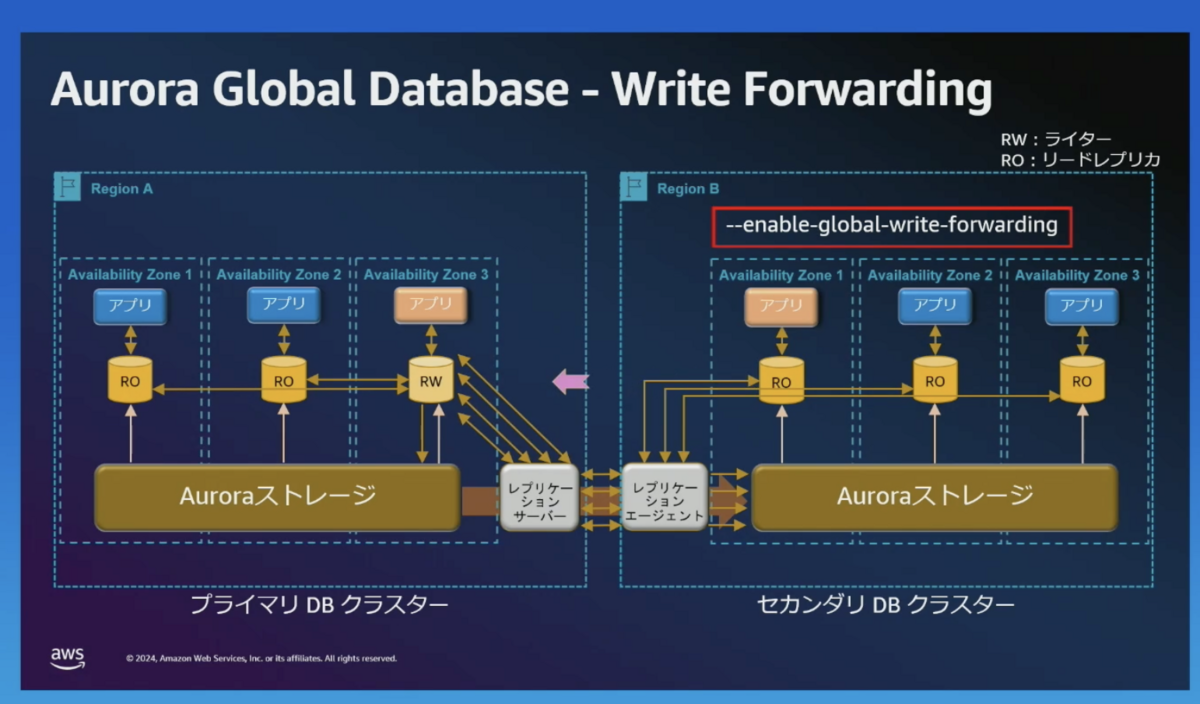 Aurora Global Database - Write Forwarding

RW：ライター
RO：リードレプリカ

Region A

Availability Zone 1
アプリ
RO

Availability Zone 2
アプリ
RO

Availability Zone 3
アプリ
RW

Auroraストレージ

レプリケーションサーバー

プライマリ DB クラスター

Region B

--enable-global-write-forwarding

Availability Zone 1
アプリ
RO

Availability Zone 2
アプリ
RO

Availability Zone 3
アプリ
RO

レプリケーションエージェント

Auroraストレージ

セカンダリ DB クラスター

aws

© 2024, Amazon Web Services, Inc. or its affiliates. All rights reserved.